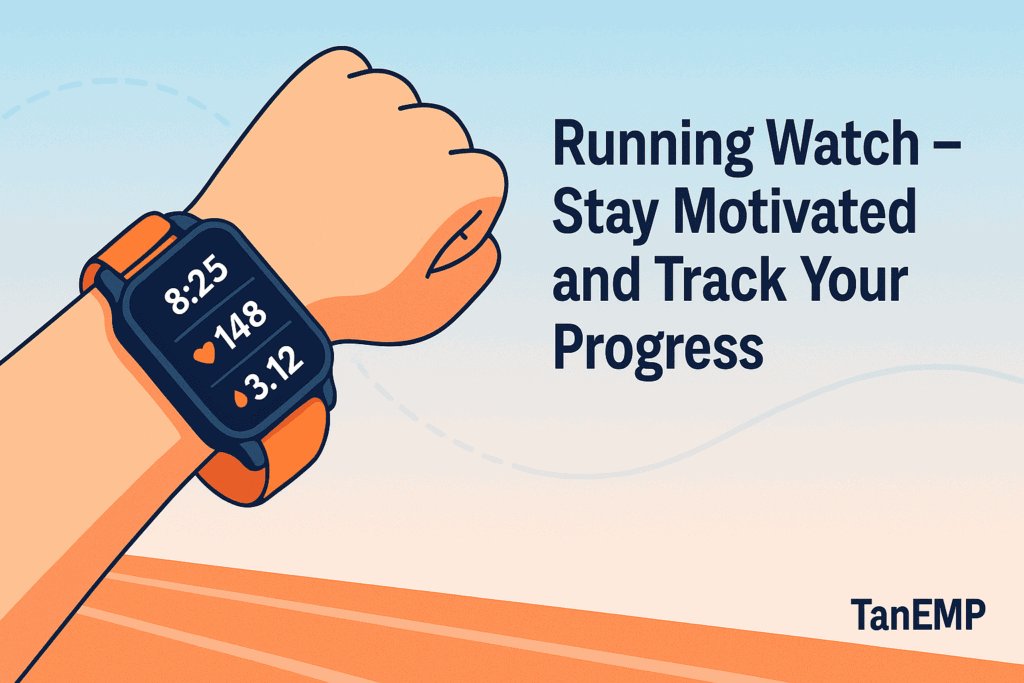 8:25
148
3.12

Running Watch – Stay Motivated and Track Your Progress

TanEMP